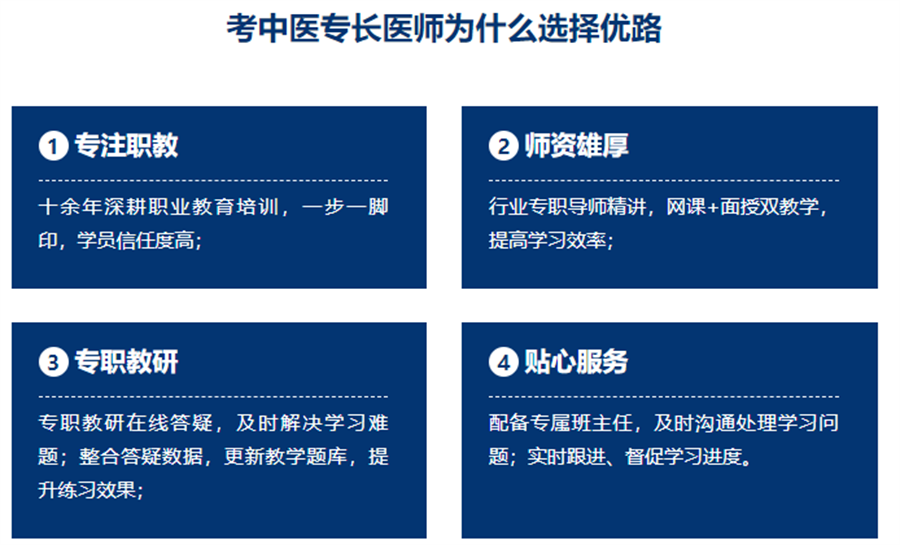 考中医专长医师为什么选择优路

1 专注职教

十余年深耕职业教育培训，一步一脚印，学员信任度高；

2 师资雄厚

行业专职导师精讲，网课+面授双教学，提高学习效率；

3 专职教研

专职教研在线答疑，及时解决学习难题；整合答疑数据，更新教学题库，提升练习效果；

4 贴心服务

配备专属班主任，及时沟通处理学习问题；实时跟进、督促学习进度。